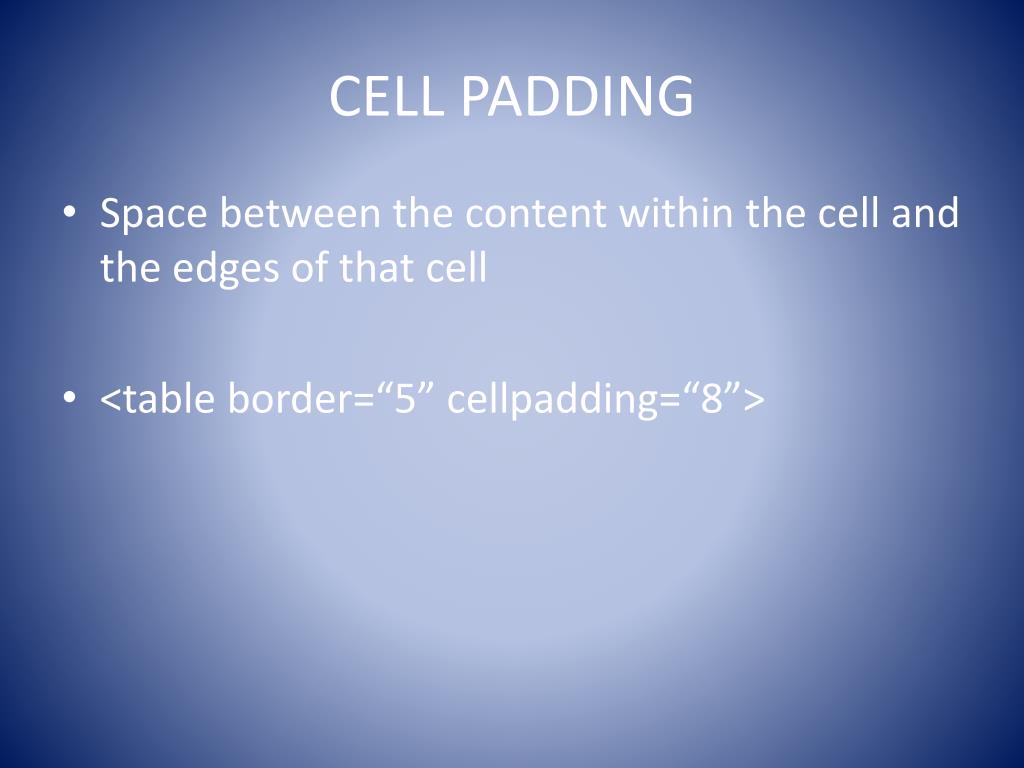 CELL PADDING

• Space between the content within the cell and the edges of that cell

• <table border=“5” cellpadding=“8”>